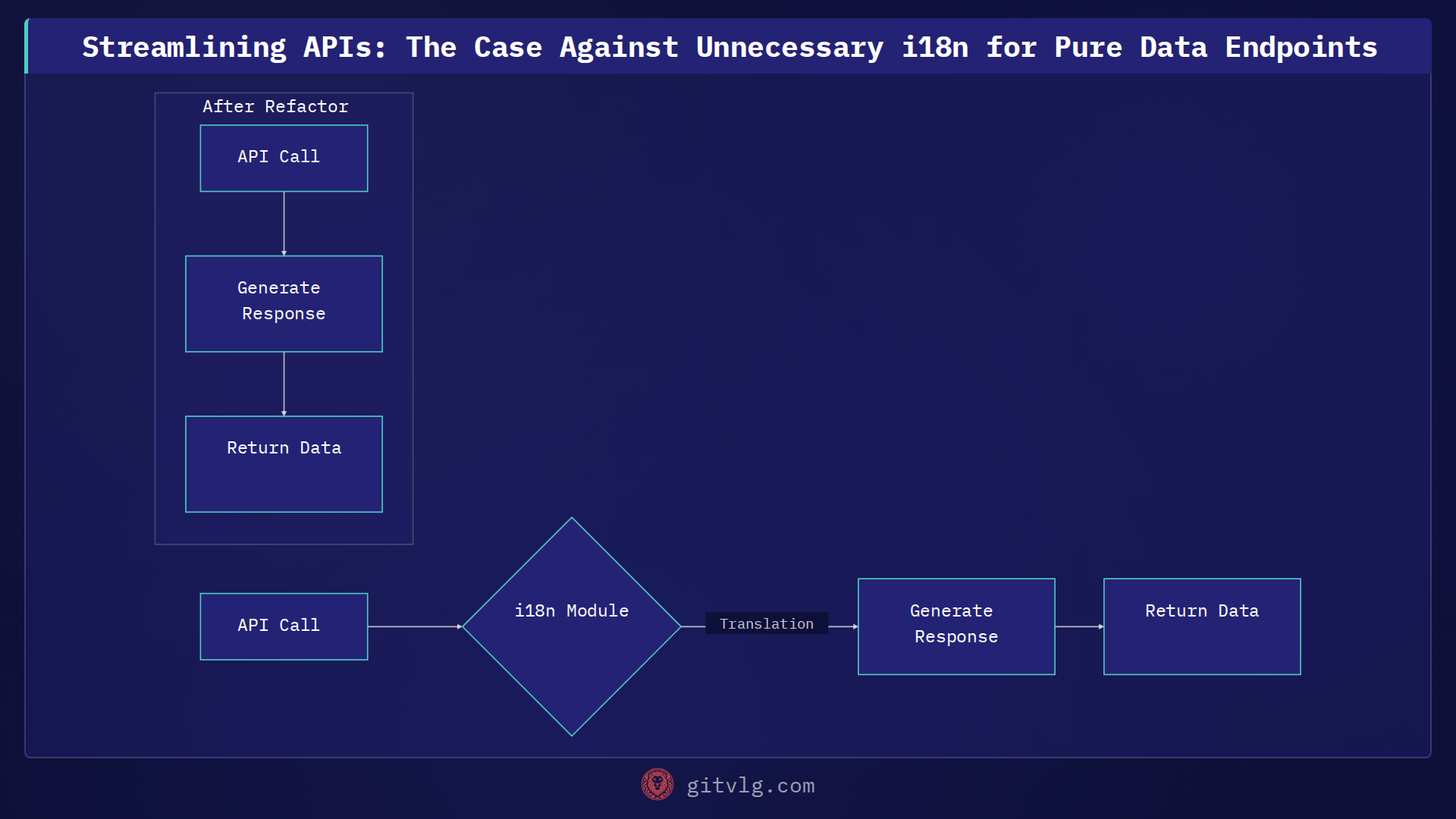 Streamlining APIs: The Case Against Unnecessary i18n for Pure Data Endpoints

After Refactor

API Call

Generate Response

Return Data

API Call

i18n Module

Translation

Generate Response

Return Data

gitvlg.com